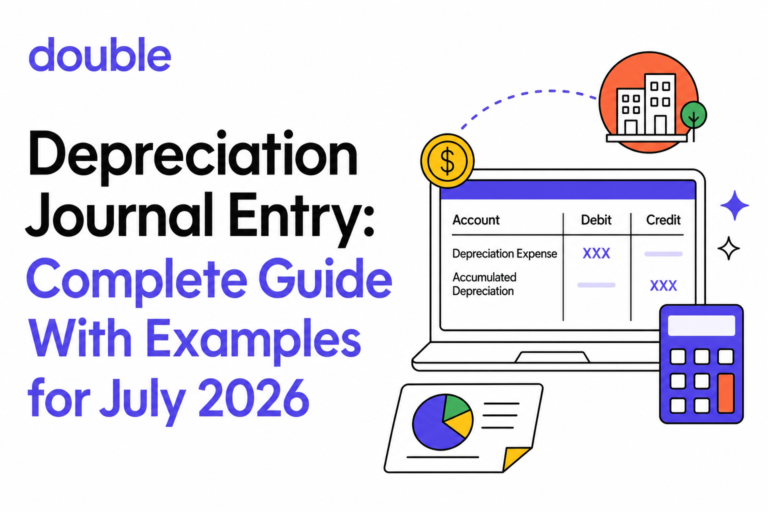 double

Depreciation Journal Entry: Complete Guide With Examples for July 2026

$

| Account | Debit | Credit |
|---|---|---|
| Depreciation Expense | XXX | |
| Accumulated Depreciation | | XXX |